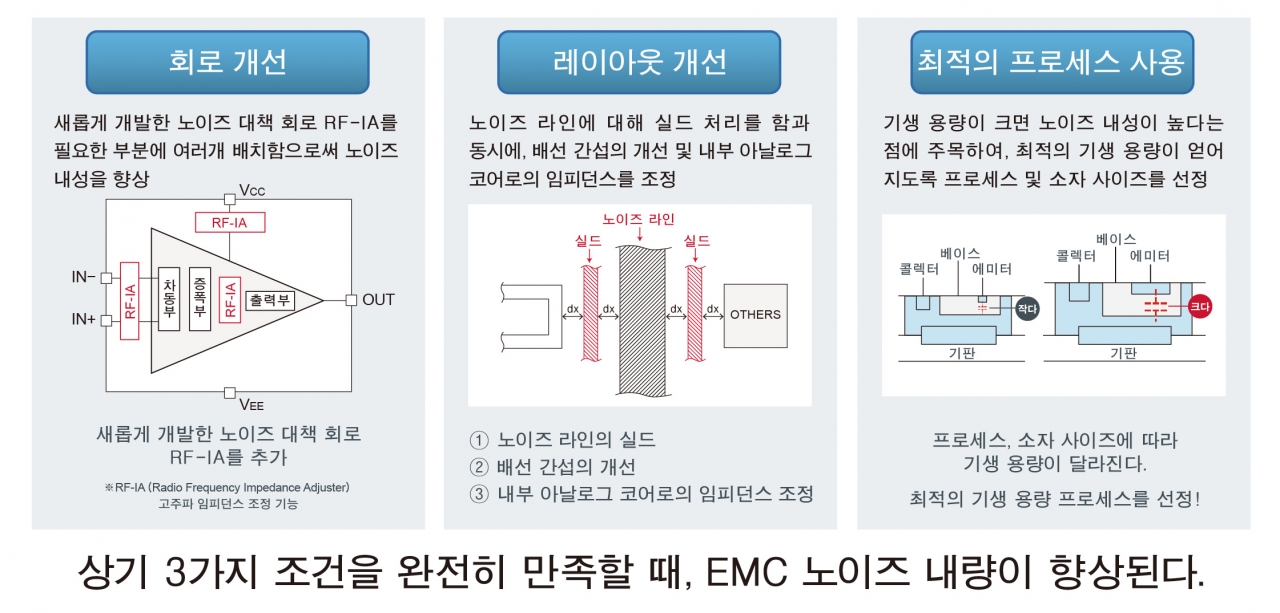 회로 개선

새롭게 개발한 노이즈 대책 회로 RF-IA를 필요한 부분에 여러개 배치함으로써 노이즈 내성을 향상

Vcc
RF-IA
IN−
IN+
RF-IA
차동부
증폭부
RF-IA
출력부
OUT
VEE

새롭게 개발한 노이즈 대책 회로 RF-IA를 추가

※RF-IA (Radio Frequency Impedance Adjuster) 고주파 임피던스 조정 기능

레이아웃 개선

노이즈 라인에 대해 실드 처리를 함과 동시에, 배선 간섭의 개선 및 내부 아날로그 코어로의 임피던스를 조정

노이즈 라인
실드
실드
dx
dx
dx
dx
OTHERS

① 노이즈 라인의 실드
② 배선 간섭의 개선
③ 내부 아날로그 코어로의 임피던스 조정

최적의 프로세스 사용

기생 용량이 크면 노이즈 내성이 높다는 점에 주목하여, 최적의 기생 용량이 얻어지도록 프로세스 및 소자 사이즈를 선정

베이스
콜렉터
에미터
작다
기판
베이스
콜렉터
에미터
크다
기판

프로세스, 소자 사이즈에 따라 기생 용량이 달라진다.

최적의 기생 용량 프로세스를 선정!

상기 3가지 조건을 완전히 만족할 때, EMC 노이즈 내량이 향상된다.